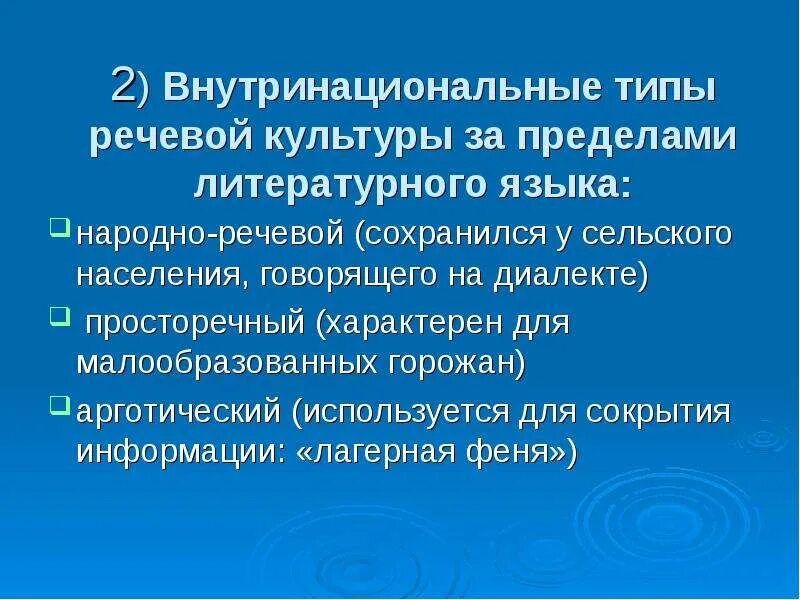 2) Внутринациональные типы речевой культуры за пределами литературного языка:

народно-речевой (сохранился у сельского населения, говорящего на диалекте)

просторечный (характерен для малообразованных горожан)

арготический (используется для сокрытия информации: «лагерная феня»)